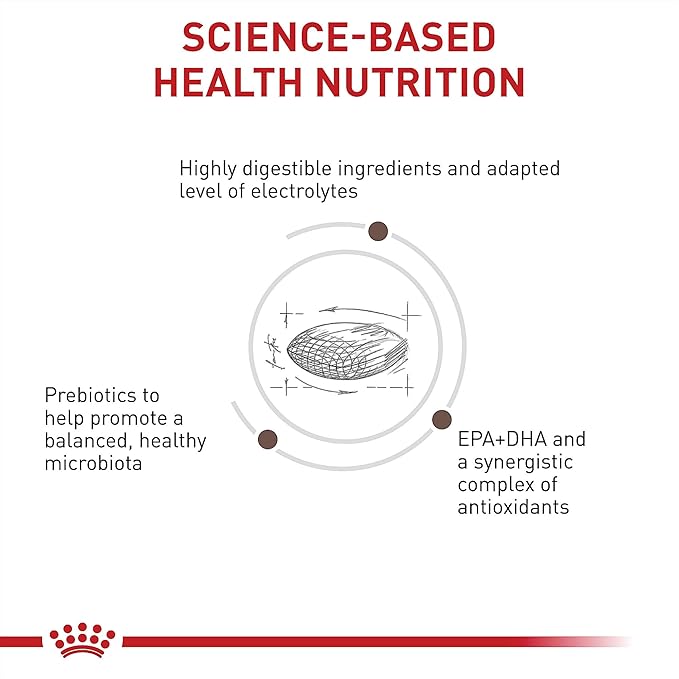 SCIENCE-BASED HEALTH NUTRITION

Highly digestible ingredients and adapted level of electrolytes

Prebiotics to help promote a balanced, healthy microbiota

EPA+DHA and a synergistic complex of antioxidants